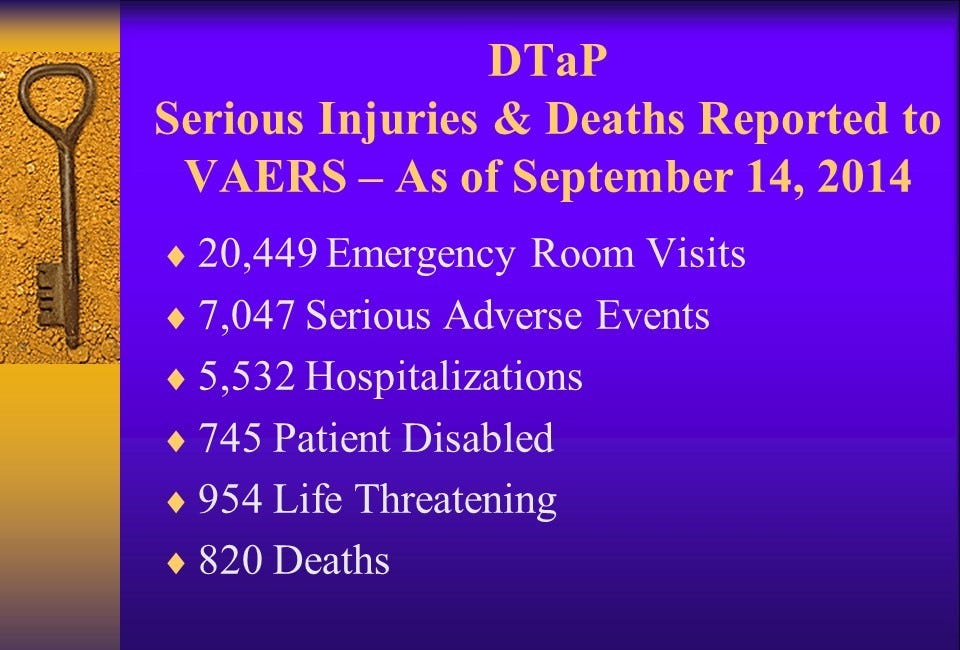 DTaP
Serious Injuries & Deaths Reported to VAERS – As of September 14, 2014

♦ 20,449 Emergency Room Visits
♦ 7,047 Serious Adverse Events
♦ 5,532 Hospitalizations
♦ 745 Patient Disabled
♦ 954 Life Threatening
♦ 820 Deaths